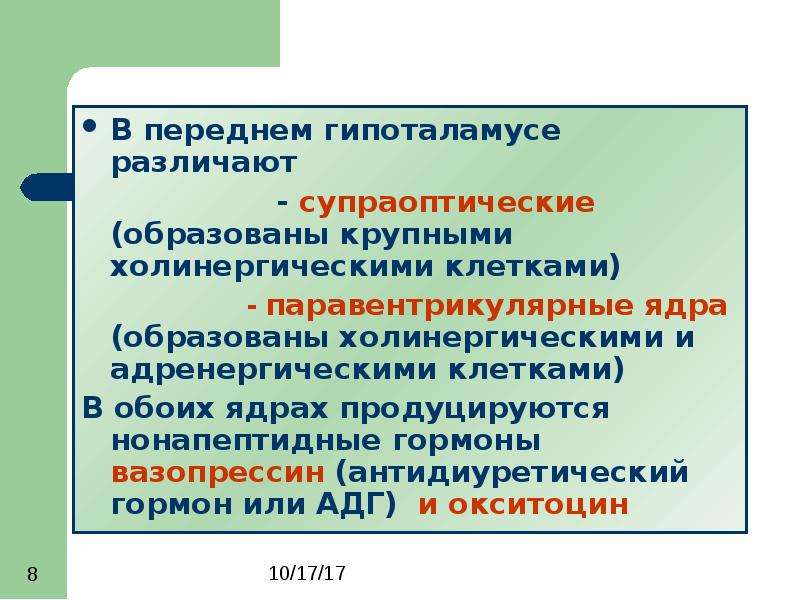 • В переднем гипоталамусе различают

- супраоптические (образованы крупными холинергическими клетками)

- паравентрикулярные ядра (образованы холинергическими и адренергическими клетками)

В обоих ядрах продуцируются нонапептидные гормоны вазопрессин (антидиуретический гормон или АДГ) и окситоцин

8

10/17/17